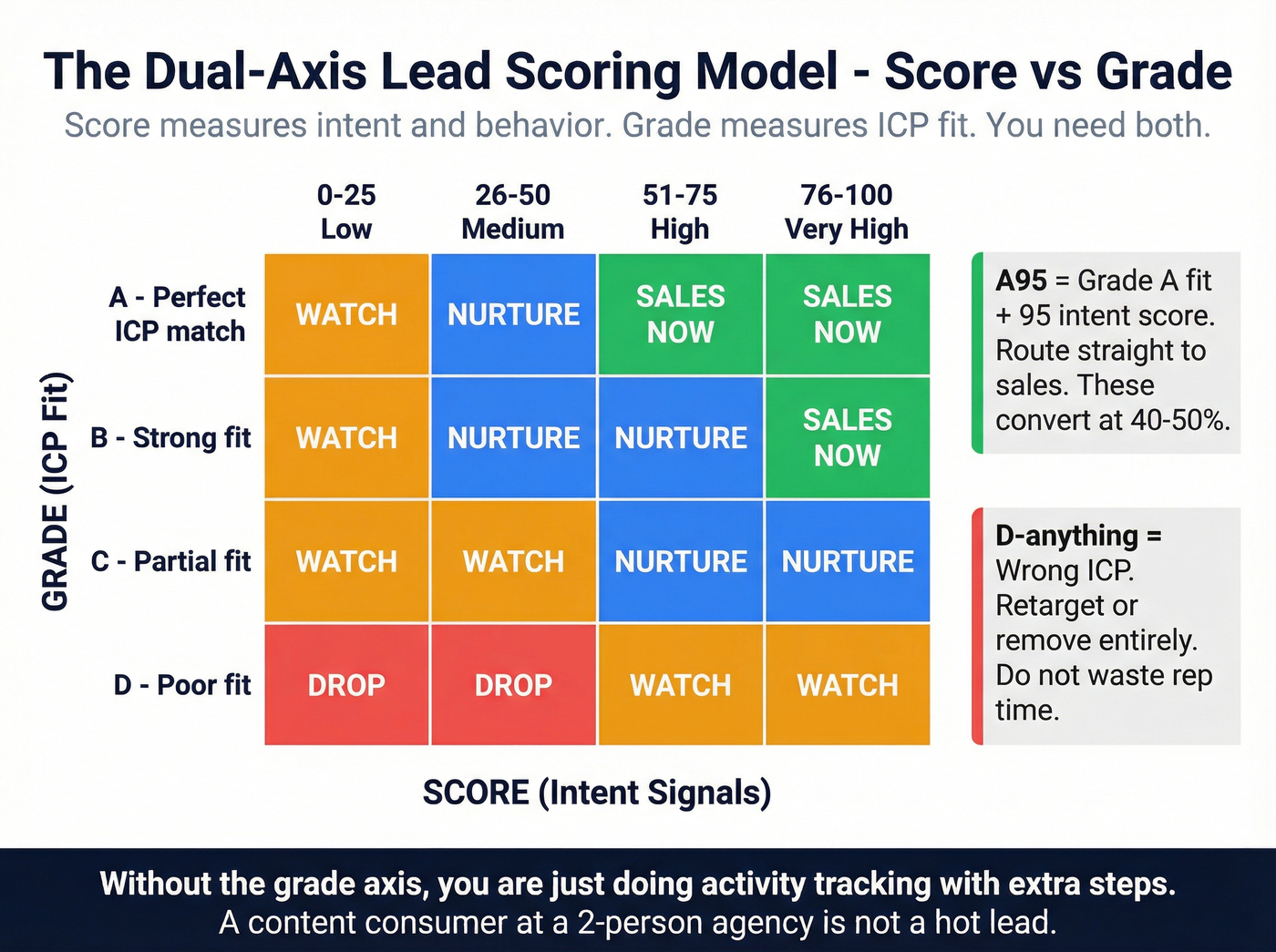 The Dual-Axis Lead Scoring Model - Score vs Grade

Score measures intent and behavior. Grade measures ICP fit. You need both.

GRADE (ICP Fit)

| | 0-25 Low | 26-50 Medium | 51-75 High | 76-100 Very High |
|---|---|---|---|---|
| A - Perfect ICP match | WATCH | NURTURE | SALES NOW | SALES NOW |
| B - Strong fit | WATCH | NURTURE | NURTURE | SALES NOW |
| C - Partial fit | WATCH | WATCH | NURTURE | NURTURE |
| D - Poor fit | DROP | DROP | WATCH | WATCH |

SCORE (Intent Signals)

A95 = Grade A fit + 95 intent score. Route straight to sales. These convert at 40-50%.

D-anything = Wrong ICP. Retarget or remove entirely. Do not waste rep time.

Without the grade axis, you are just doing activity tracking with extra steps.
A content consumer at a 2-person agency is not a hot lead.